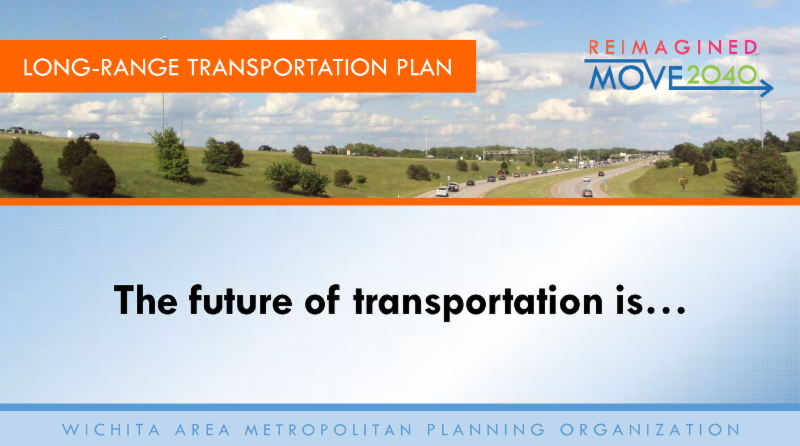 LONG-RANGE TRANSPORTATION PLAN

REIMAGINED
MOVE2040

The future of transportation is…

WICHITA AREA METROPOLITAN PLANNING ORGANIZATION